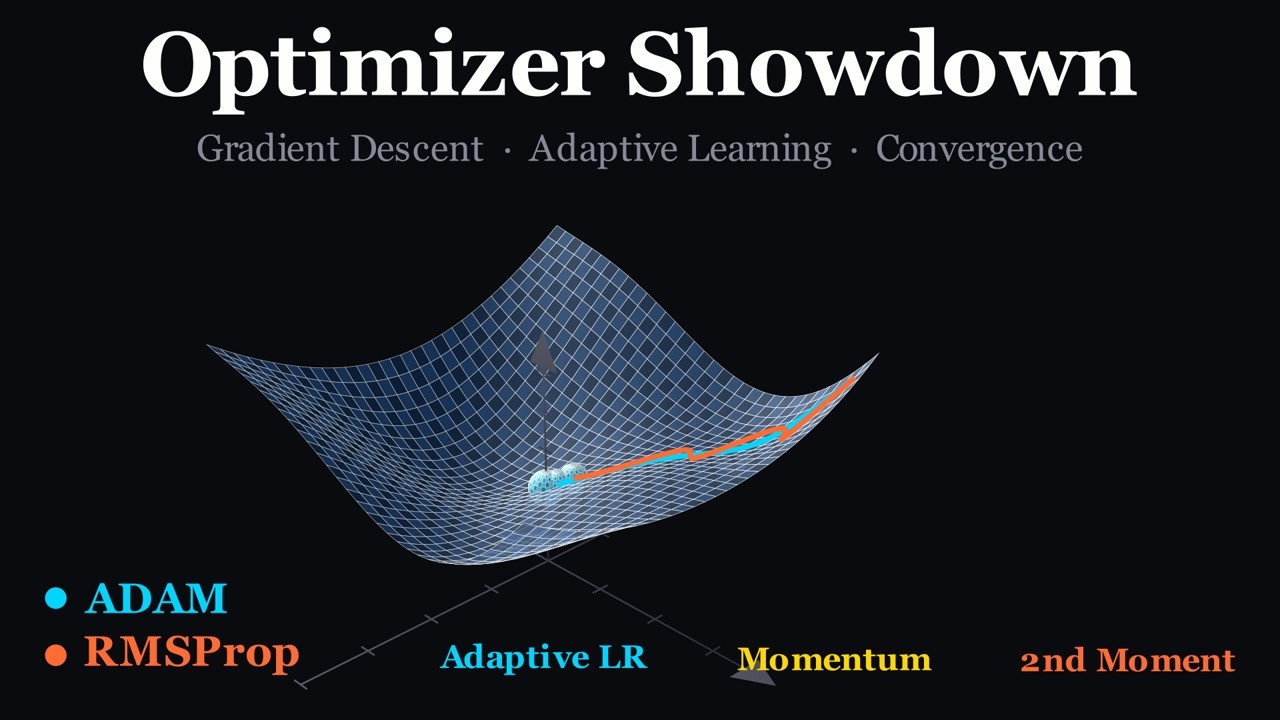 Optimizer Showdown

Gradient Descent · Adaptive Learning · Convergence

● ADAM
● RMSProp

Adaptive LR

Momentum

2nd Moment